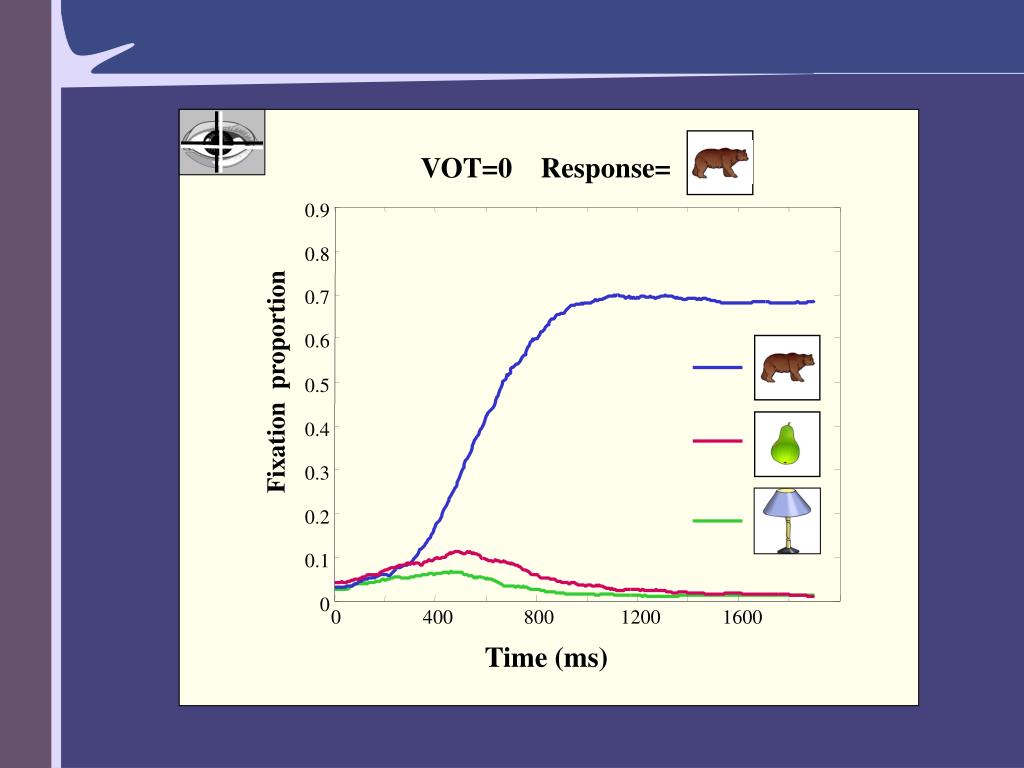 VOT=0 Response=

Fixation proportion

0.9
0.8
0.7
0.6
0.5
0.4
0.3
0.2
0.1
0

0 400 800 1200 1600

Time (ms)